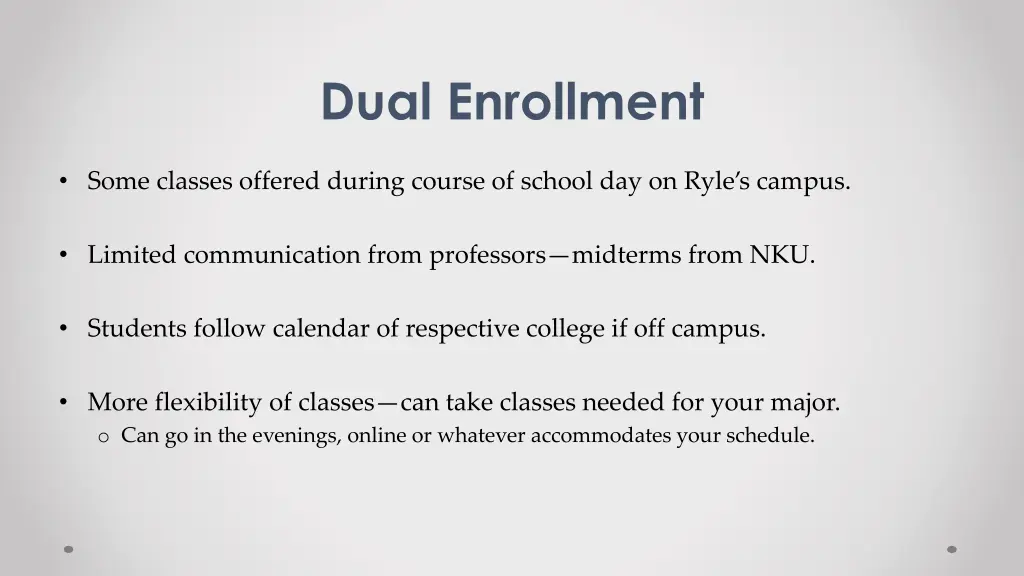 Dual Enrollment

• Some classes offered during course of school day on Ryle's campus.

• Limited communication from professors—midterms from NKU.

• Students follow calendar of respective college if off campus.

• More flexibility of classes—can take classes needed for your major.
  o Can go in the evenings, online or whatever accommodates your schedule.